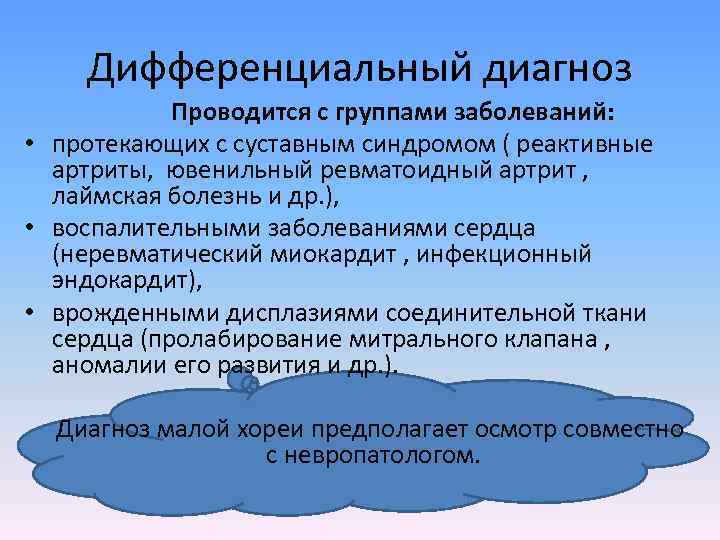 Дифференциальный диагноз

Проводится с группами заболеваний:

• протекающих с суставным синдромом ( реактивные артриты, ювенильный ревматоидный артрит , лаймская болезнь и др.),
• воспалительными заболеваниями сердца (неревматический миокардит , инфекционный эндокардит),
• врожденными дисплазиями соединительной ткани сердца (пролабирование митрального клапана , аномалии его развития и др.).

Диагноз малой хореи предполагает осмотр совместно с невропатологом.